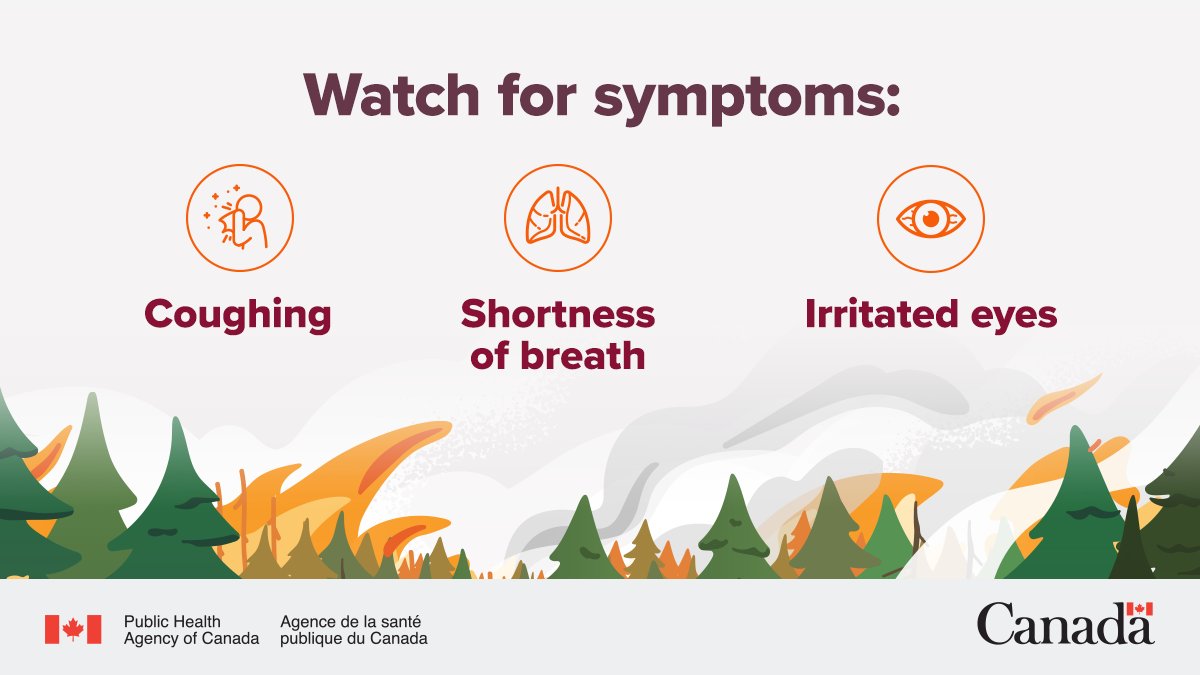 Watch for symptoms:

Coughing

Shortness of breath

Irritated eyes

Public Health Agency of Canada

Agence de la santé publique du Canada

Canada